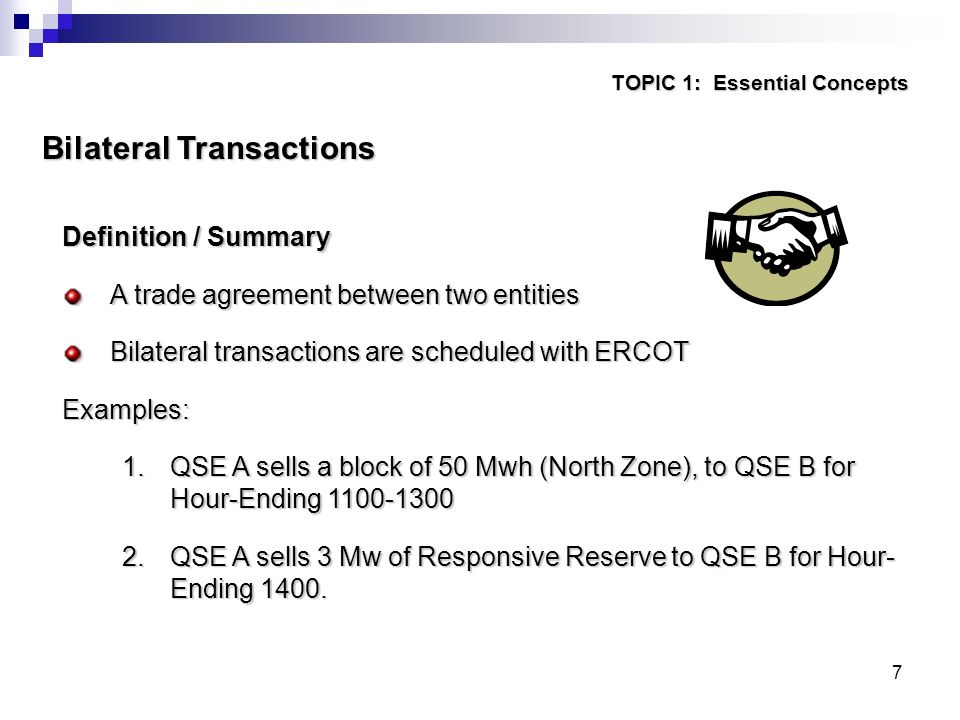 TOPIC 1: Essential Concepts

Bilateral Transactions

Definition / Summary

A trade agreement between two entities

Bilateral transactions are scheduled with ERCOT

Examples:

1. QSE A sells a block of 50 Mwh (North Zone), to QSE B for Hour-Ending 1100-1300

2. QSE A sells 3 Mw of Responsive Reserve to QSE B for Hour-Ending 1400.

7